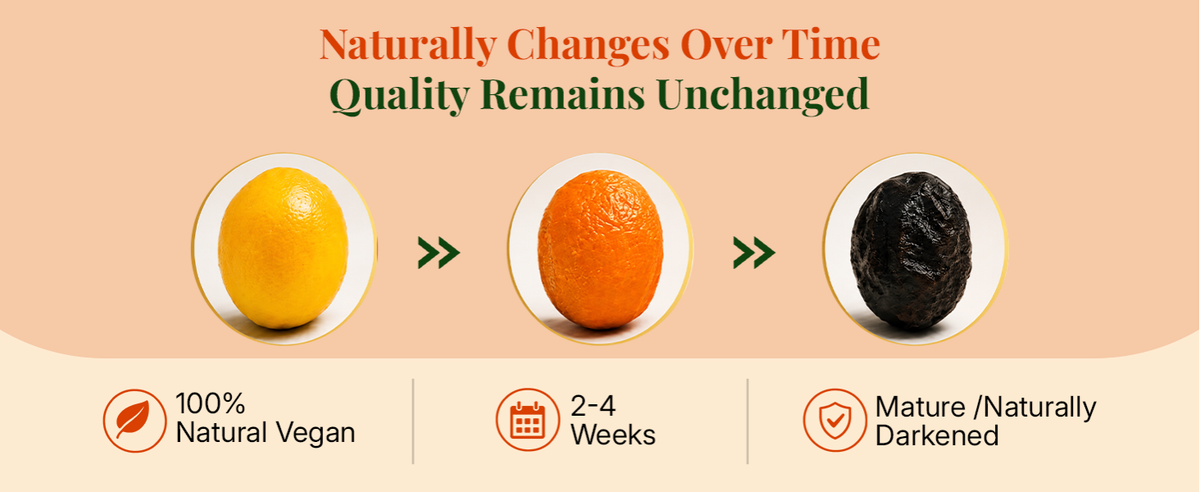 Naturally Changes Over Time
Quality Remains Unchanged

100%
Natural Vegan

2-4
Weeks

Mature /Naturally
Darkened